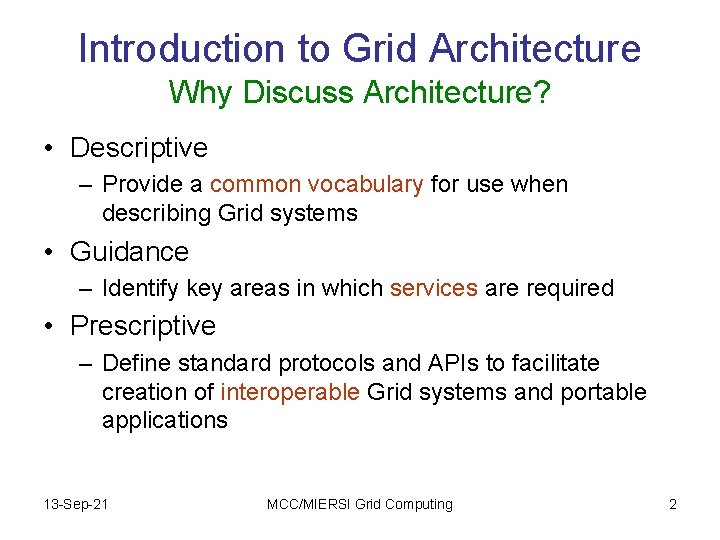 Introduction to Grid Architecture
Why Discuss Architecture?

• Descriptive
– Provide a common vocabulary for use when describing Grid systems
• Guidance
– Identify key areas in which services are required
• Prescriptive
– Define standard protocols and APIs to facilitate creation of interoperable Grid systems and portable applications

13-Sep-21 MCC/MIERSI Grid Computing 2